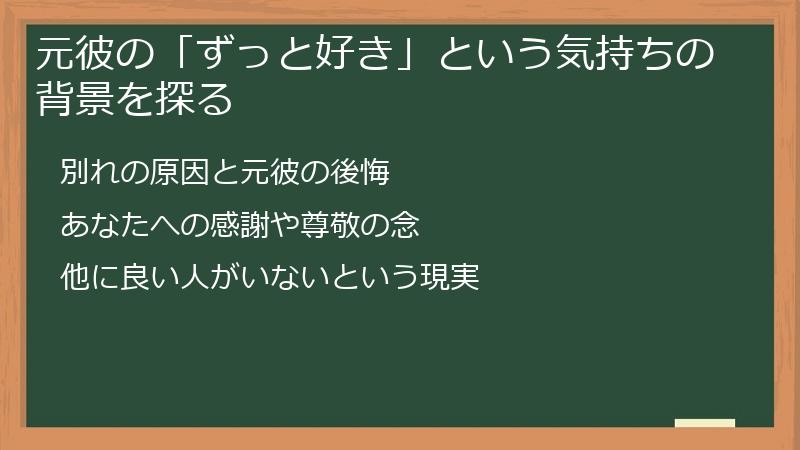 元彼の「ずっと好き」という気持ちの背景を探る

別れの原因と元彼の後悔

あなたへの感謝や尊敬の念

他に良い人がいないという現実